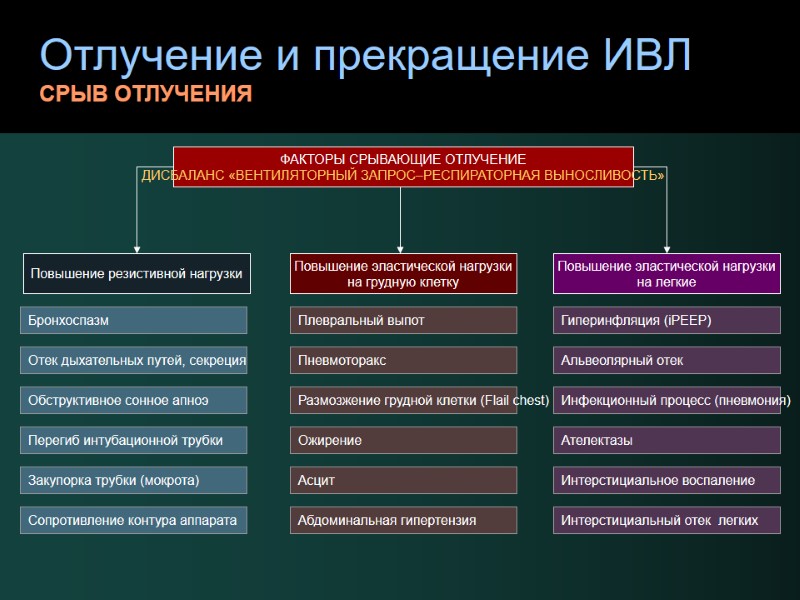 Отлучение и прекращение ИВЛ
СРЫВ ОТЛУЧЕНИЯ

ФАКТОРЫ СРЫВАЮЩИЕ ОТЛУЧЕНИЕ
ДИСБАЛАНС «ВЕНТИЛЯТОРНЫЙ ЗАПРОС–РЕСПИРАТОРНАЯ ВЫНОСЛИВОСТЬ»

Повышение резистивной нагрузки

Бронхоспазм

Отек дыхательных путей, секреция

Обструктивное сонное апноэ

Перегиб интубационной трубки

Закупорка трубки (мокрота)

Сопротивление контура аппарата

Повышение эластической нагрузки на грудную клетку

Плевральный выпот

Пневмоторакс

Размозжение грудной клетки (Flail chest)

Ожирение

Асцит

Абдоминальная гипертензия

Повышение эластической нагрузки на легкие

Гиперинфляция (iPEEP)

Альвеолярный отек

Инфекционный процесс (пневмония)

Ателектазы

Интерстициальное воспаление

Интерстициальный отек легких